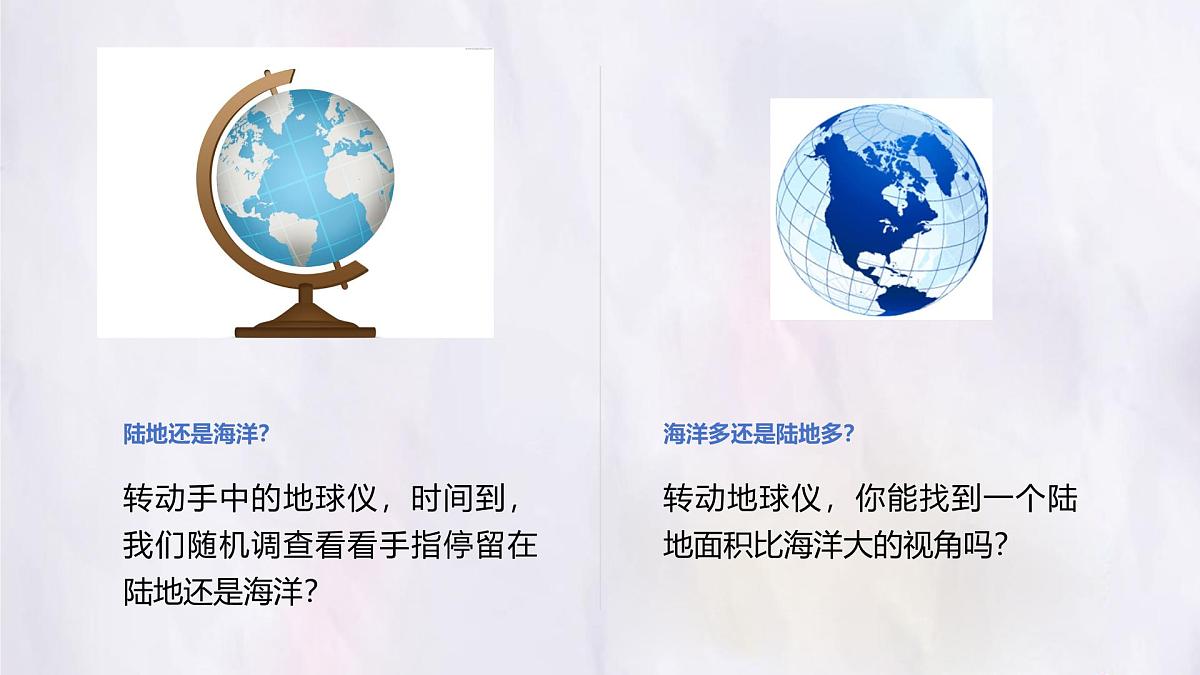 陆地还是海洋?

转动手中的地球仪，时间到，我们随机调查看看手指停留在陆地还是海洋?

海洋多还是陆地多?

转动地球仪，你能找到一个陆地面积比海洋大的视角吗?